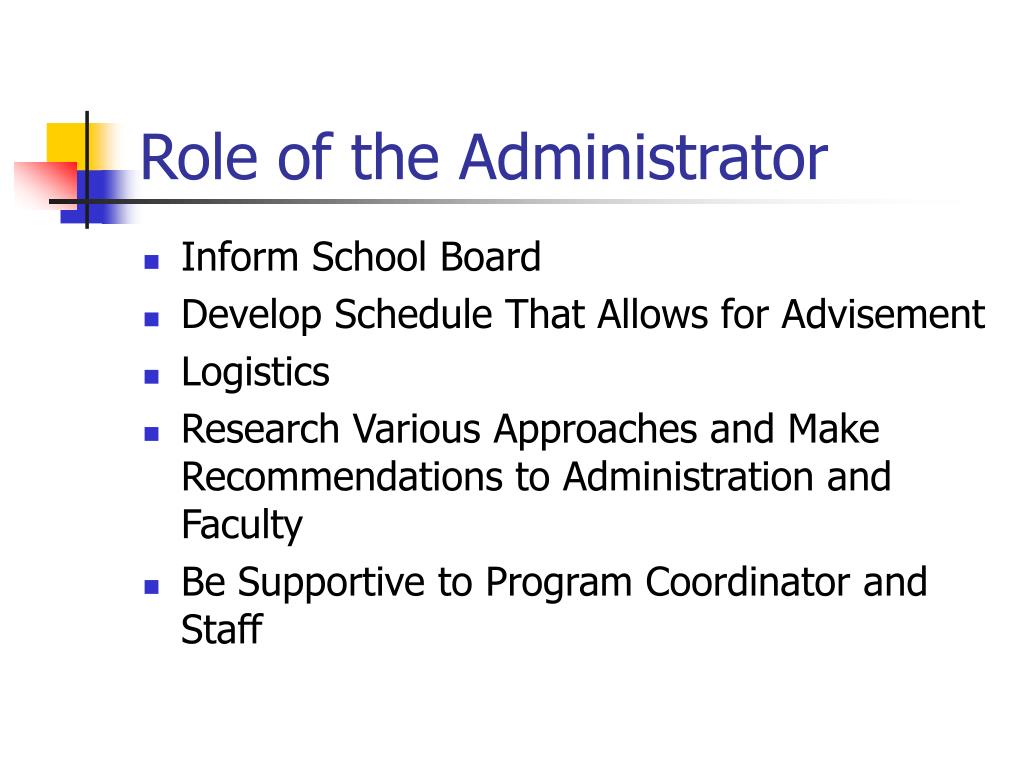 Role of the Administrator

- Inform School Board
- Develop Schedule That Allows for Advisement
- Logistics
- Research Various Approaches and Make Recommendations to Administration and Faculty
- Be Supportive to Program Coordinator and Staff